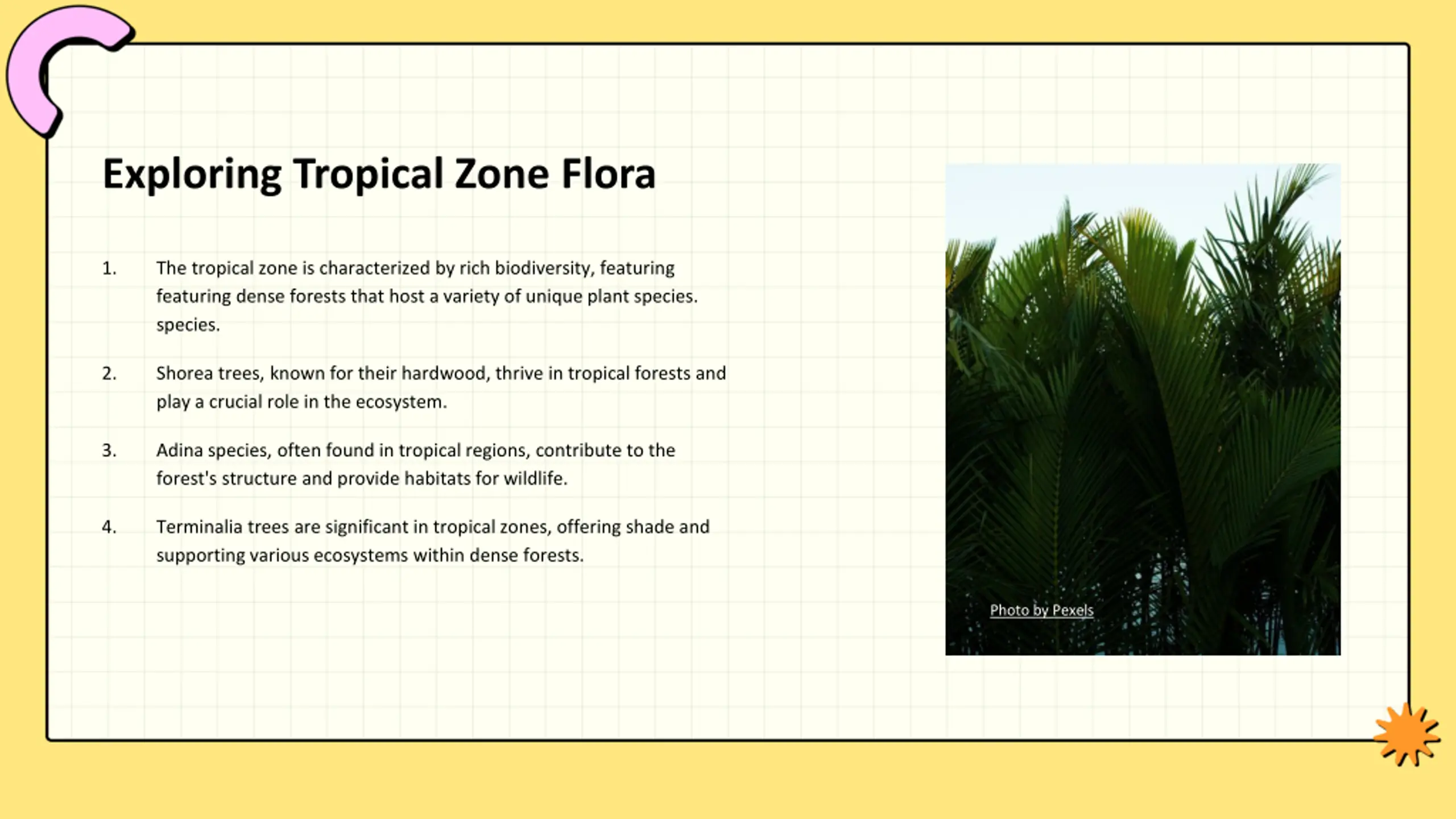 Exploring Tropical Zone Flora

1. The tropical zone is characterized by rich biodiversity, featuring featuring dense forests that host a variety of unique plant species. species.

2. Shorea trees, known for their hardwood, thrive in tropical forests and play a crucial role in the ecosystem.

3. Adina species, often found in tropical regions, contribute to the forest's structure and provide habitats for wildlife.

4. Terminalia trees are significant in tropical zones, offering shade and supporting various ecosystems within dense forests.

Photo by Pexels